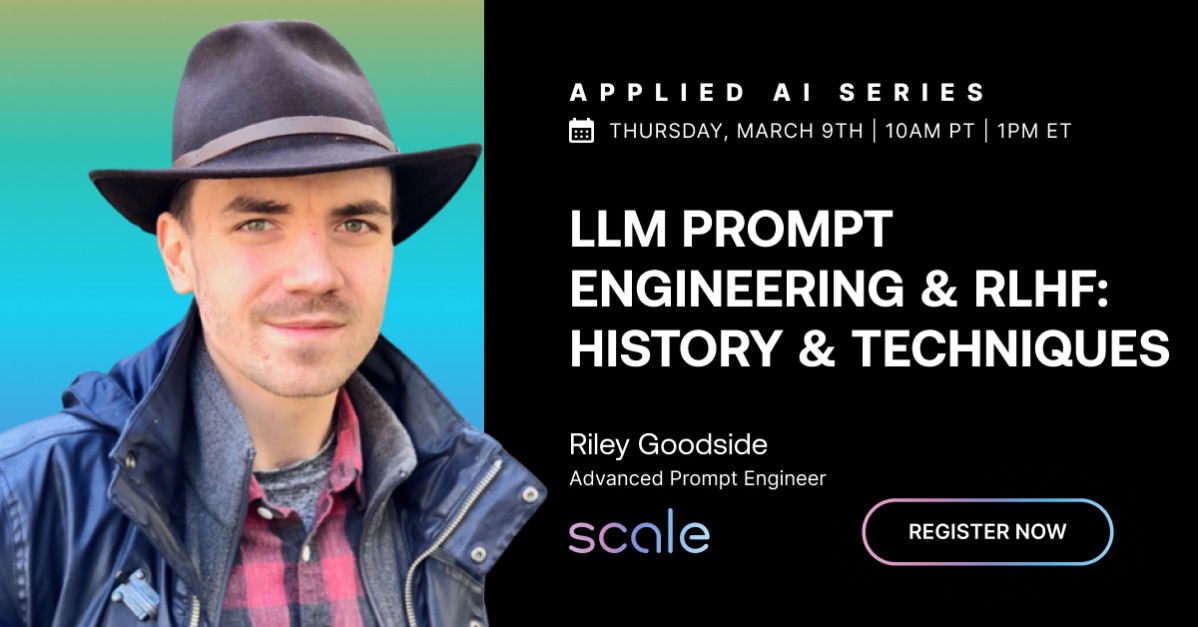 APPLIED AI SERIES

THURSDAY, MARCH 9TH | 10AM PT | 1PM ET

LLM PROMPT ENGINEERING & RLHF: HISTORY & TECHNIQUES

Riley Goodside
Advanced Prompt Engineer

scale

REGISTER NOW